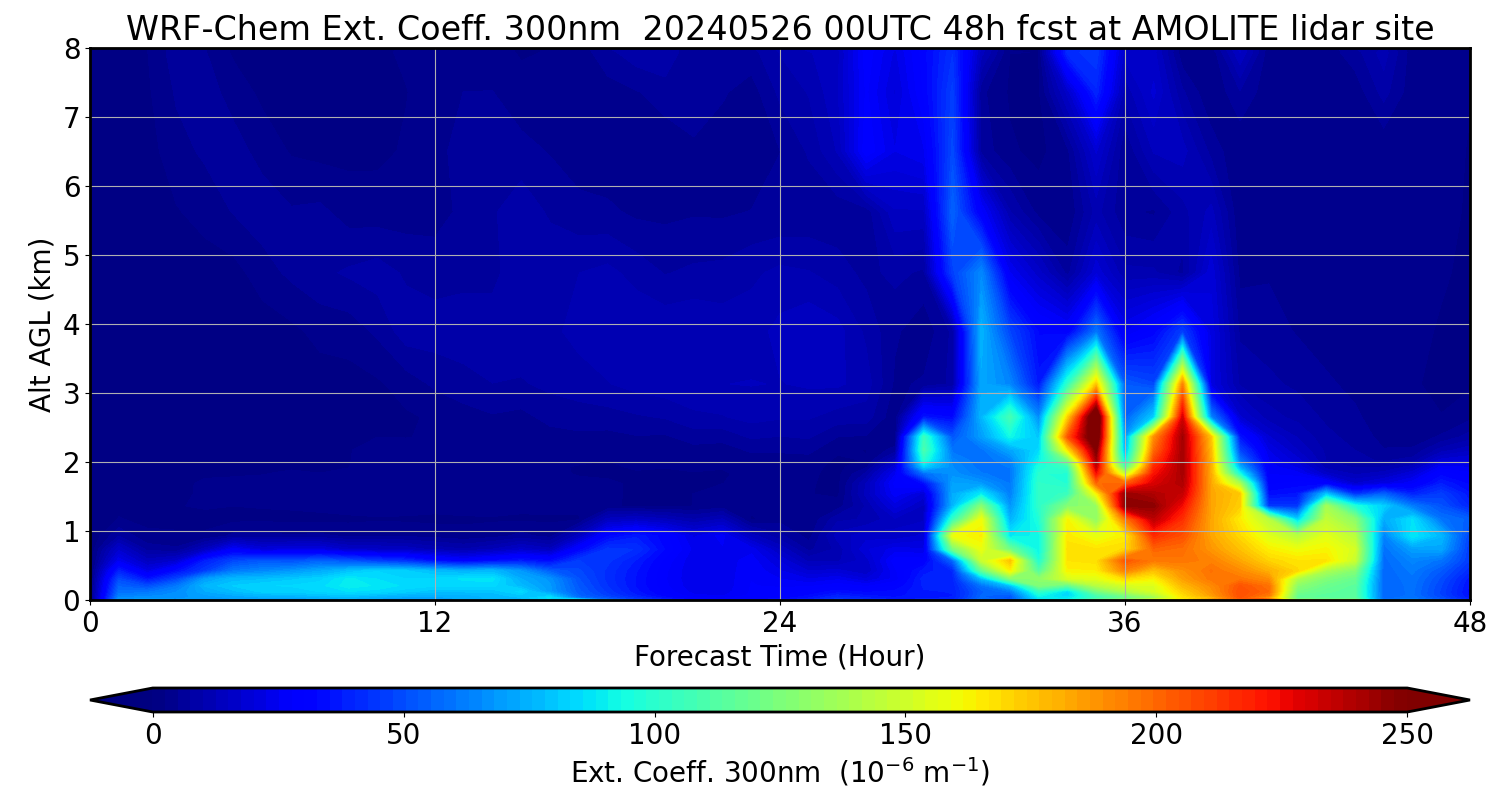 WRF-Chem Ext. Coeff. 300nm 20240526 00UTC 48h fcst at AMOLITE lidar site

Alt AGL (km)

8
7
6
5
4
3
2
1
0

0
12
24
36
48

Forecast Time (Hour)

0
50
100
150
200
250

Ext. Coeff. 300nm ($10^{-6}$ $m^{-1}$)